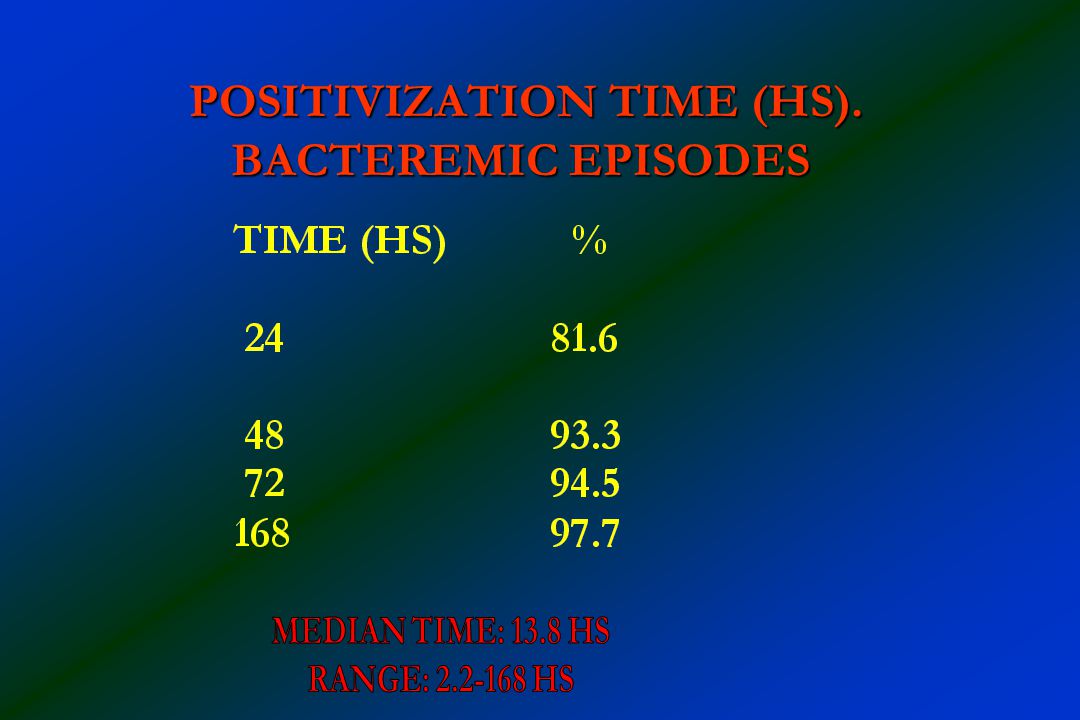 POSITIVIZATION TIME (HS).
BACTEREMIC EPISODES

| TIME (HS) | % |
|---|---|
| 24 | 81.6 |
| 48 | 93.3 |
| 72 | 94.5 |
| 168 | 97.7 |

MEDIAN TIME: 13.8 HS
RANGE: 2.2-168 HS